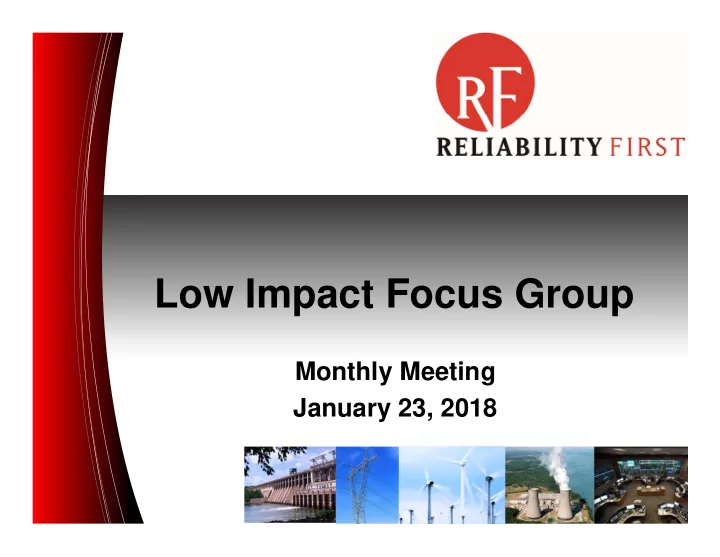 RF

RELIABILITY FIRST

Low Impact Focus Group

Monthly Meeting
January 23, 2018